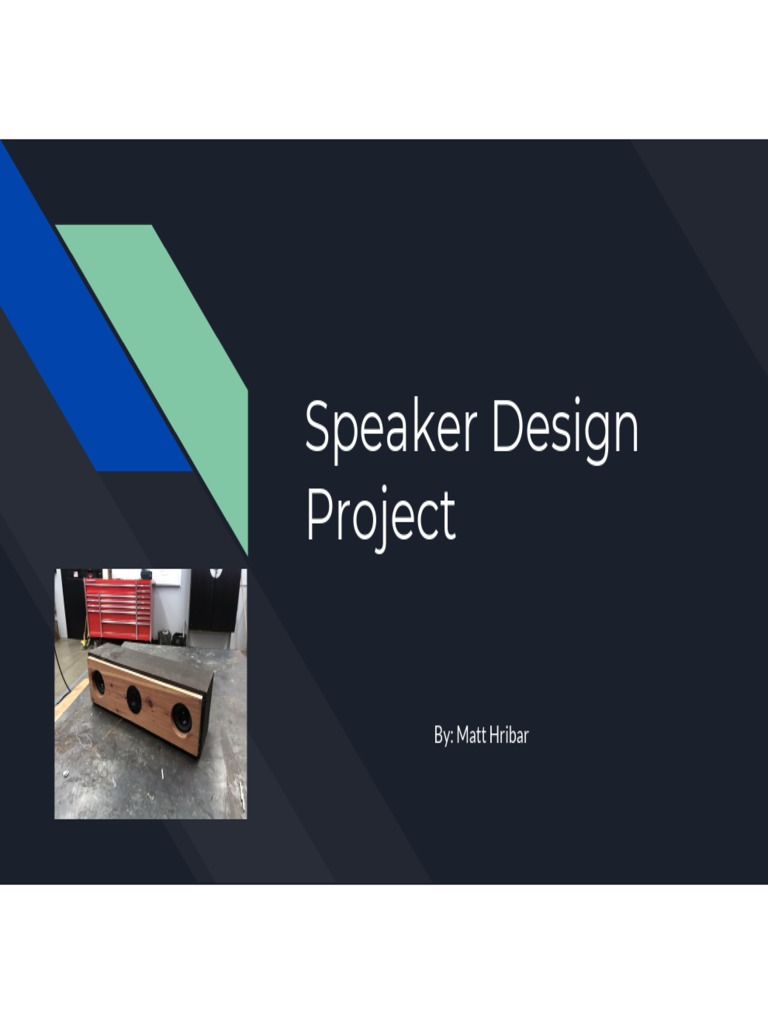 Speaker Design Project

By: Matt Hribar